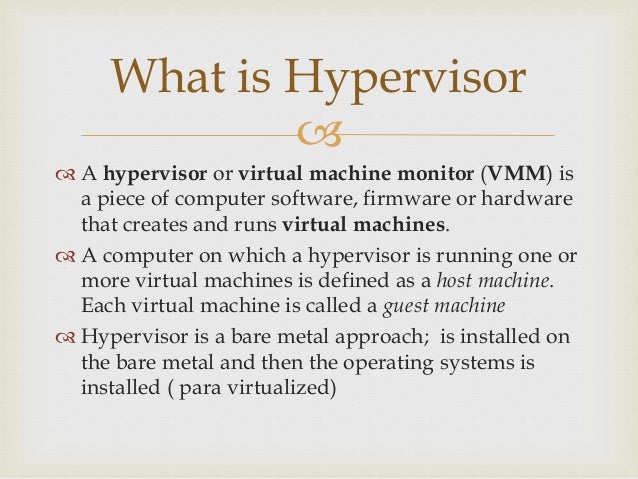 What is Hypervisor

A hypervisor or virtual machine monitor (VMM) is a piece of computer software, firmware or hardware that creates and runs virtual machines.

A computer on which a hypervisor is running one or more virtual machines is defined as a host machine. Each virtual machine is called a guest machine

Hypervisor is a bare metal approach;  is installed on the bare metal and then the operating systems is installed ( para virtualized)